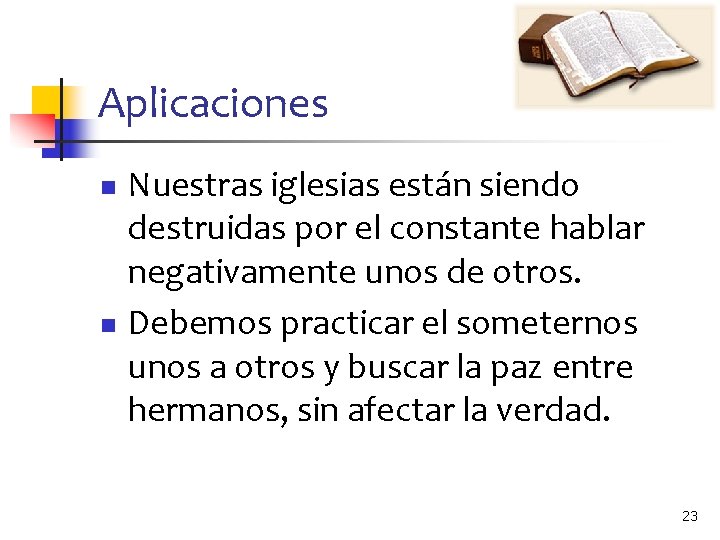 Aplicaciones

- Nuestras iglesias están siendo destruidas por el constante hablar negativamente unos de otros.
- Debemos practicar el someternos unos a otros y buscar la paz entre hermanos, sin afectar la verdad.

23